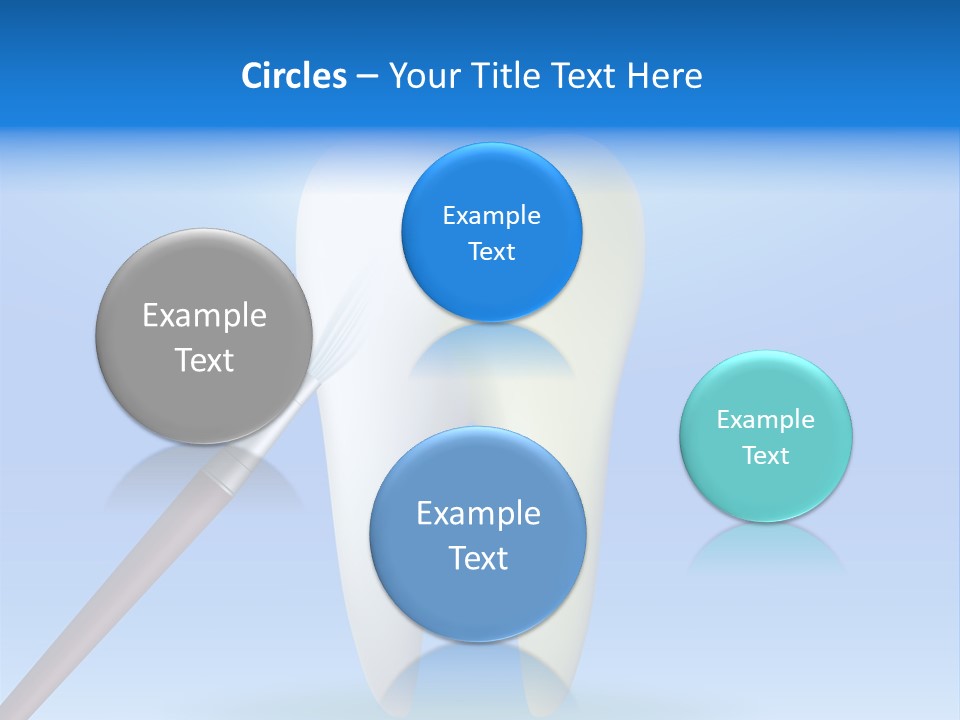 Circles – Your Title Text Here

Example Text

Example Text

Example Text

Example Text